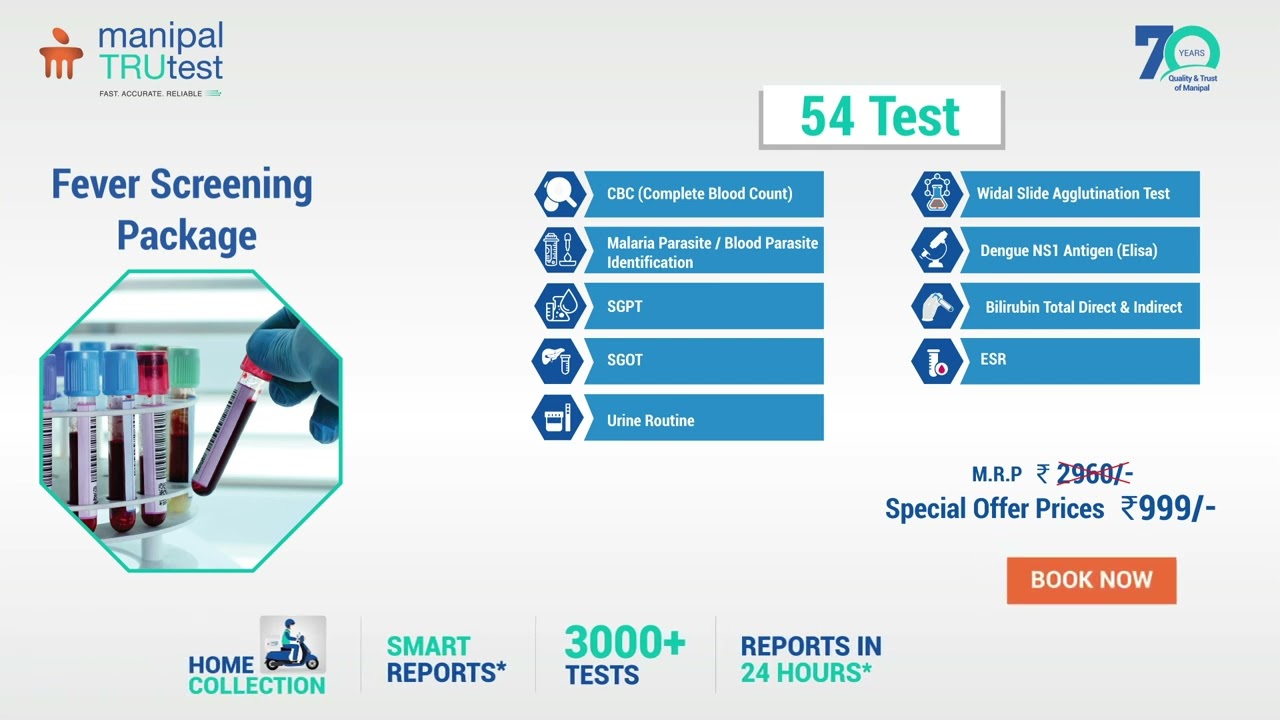 manipal TRUtest
FAST. ACCURATE. RELIABLE

70 YEARS Quality & Trust of Manipal

54 Test

Fever Screening Package

CBC (Complete Blood Count)

Malaria Parasite / Blood Parasite Identification

SGPT

SGOT

Urine Routine

Widal Slide Agglutination Test

Dengue NS1 Antigen (Elisa)

Bilirubin Total Direct & Indirect

ESR

M.R.P ₹ 2960/-

Special Offer Prices ₹999/-

BOOK NOW

HOME COLLECTION

SMART REPORTS*

3000+ TESTS

REPORTS IN 24 HOURS*